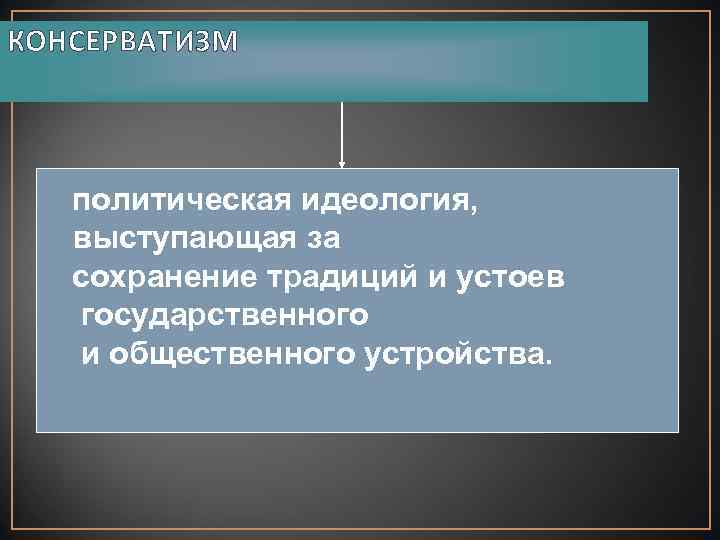 КОНСЕРВАТИЗМ

политическая идеология, выступающая за сохранение традиций и устоев государственного и общественного устройства.